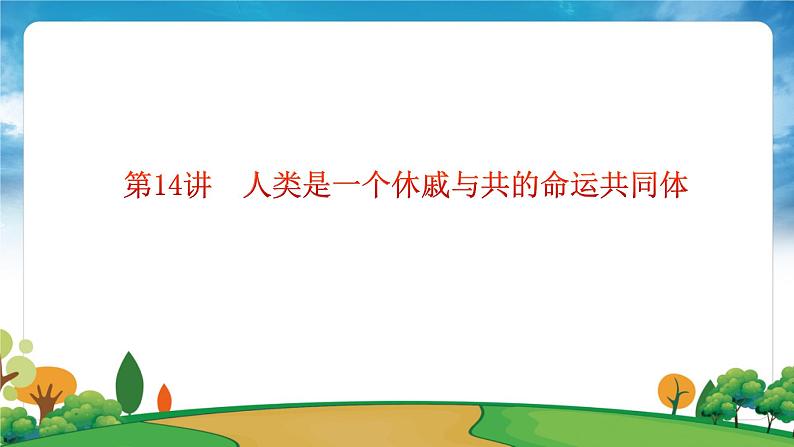 第14讲　人类是一个休戚与共的命运共同体